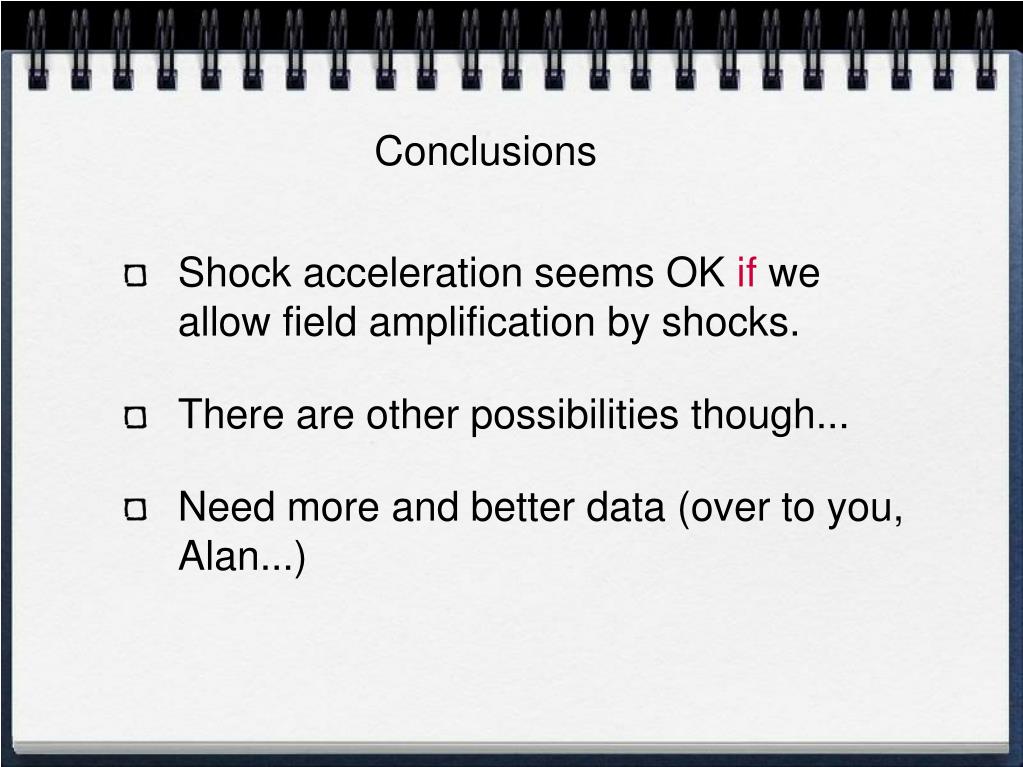 Conclusions

Shock acceleration seems OK if we allow field amplification by shocks.

There are other possibilities though...

Need more and better data (over to you, Alan...)